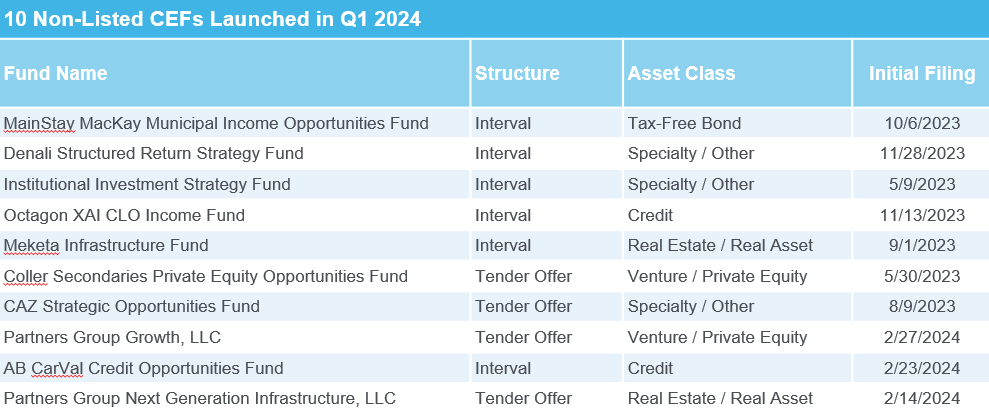 10 Non-Listed CEFs Launched in Q1 2024

| Fund Name | Structure | Asset Class | Initial Filing |
|---|---|---|---|
| MainStay MacKay Municipal Income Opportunities Fund | Interval | Tax-Free Bond | 10/6/2023 |
| Denali Structured Return Strategy Fund | Interval | Specialty / Other | 11/28/2023 |
| Institutional Investment Strategy Fund | Interval | Specialty / Other | 5/9/2023 |
| Octagon XAI CLO Income Fund | Interval | Credit | 11/13/2023 |
| Meketa Infrastructure Fund | Interval | Real Estate / Real Asset | 9/1/2023 |
| Coller Secondaries Private Equity Opportunities Fund | Tender Offer | Venture / Private Equity | 5/30/2023 |
| CAZ Strategic Opportunities Fund | Tender Offer | Specialty / Other | 8/9/2023 |
| Partners Group Growth, LLC | Tender Offer | Venture / Private Equity | 2/27/2024 |
| AB CarVal Credit Opportunities Fund | Interval | Credit | 2/23/2024 |
| Partners Group Next Generation Infrastructure, LLC | Tender Offer | Real Estate / Real Asset | 2/14/2024 |